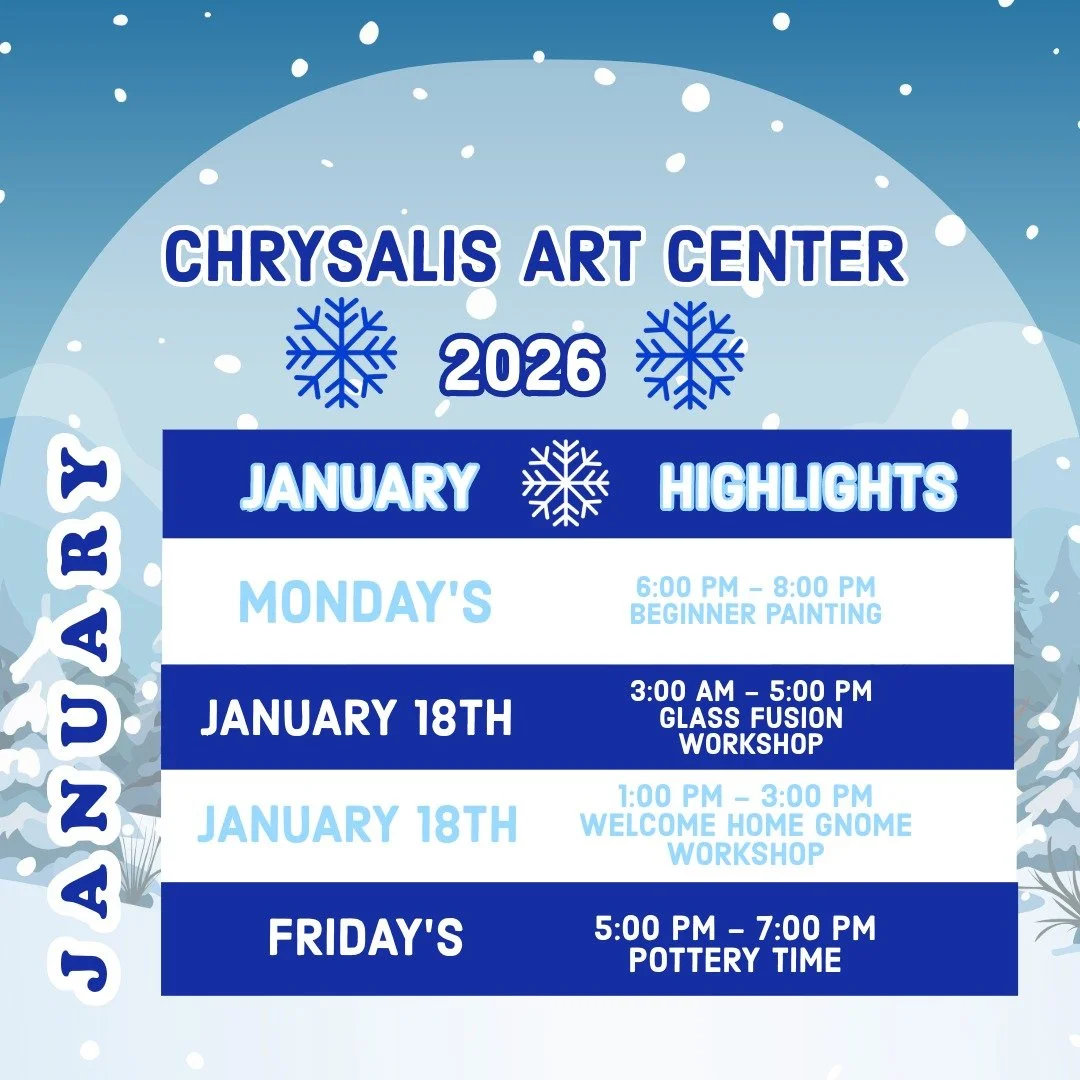 CHRYSALIS ART CENTER

2026

JANUARY

| JANUARY | HIGHLIGHTS |
|---|---|
| MONDAY'S | 6:00 PM - 8:00 PM BEGINNER PAINTING |
| JANUARY 18TH | 3:00 AM - 5:00 PM GLASS FUSION WORKSHOP |
| JANUARY 18TH | 1:00 PM - 3:00 PM WELCOME HOME GNOME WORKSHOP |
| FRIDAY'S | 5:00 PM - 7:00 PM POTTERY TIME |